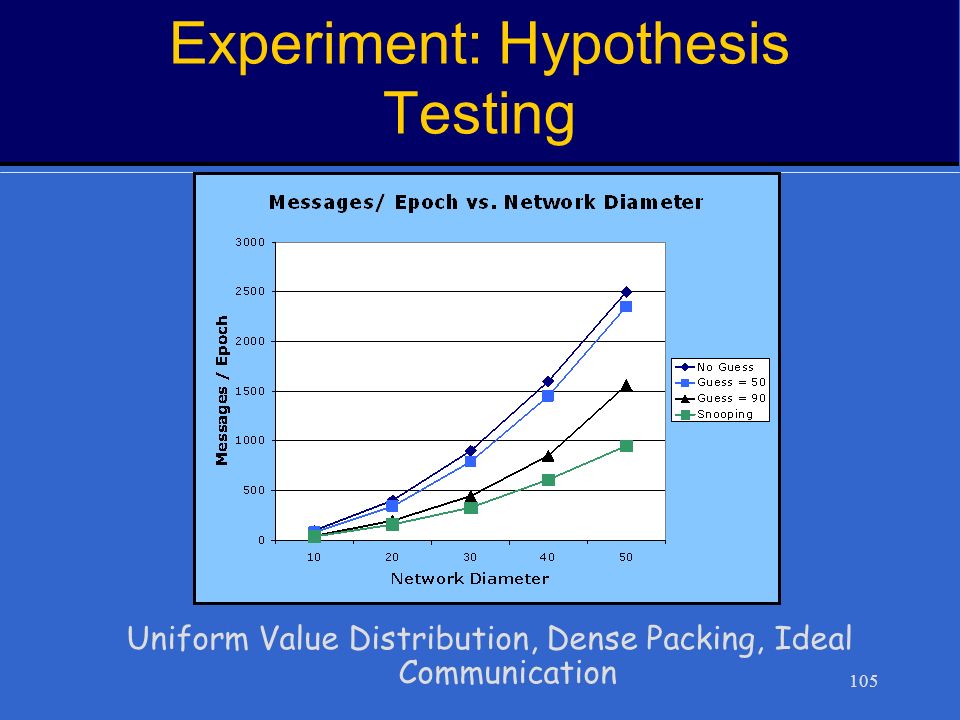 Experiment: Hypothesis Testing

Messages/ Epoch vs. Network Diameter

Messages / Epoch

3000
2500
2000
1500
1000
500
0

10 20 30 40 50

Network Diameter

No Guess
Guess = 50
Guess = 90
Snooping

Uniform Value Distribution, Dense Packing, Ideal Communication

105